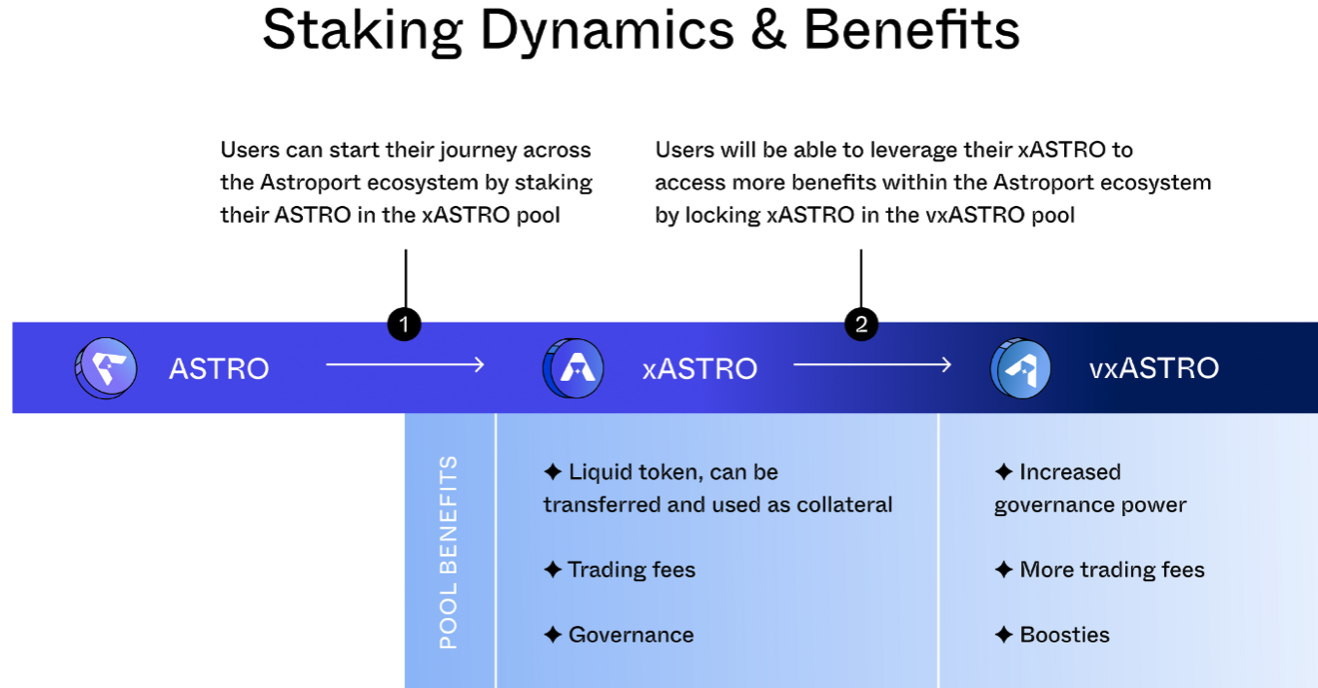 Staking Dynamics & Benefits

Users can start their journey across the Astroport ecosystem by staking their ASTRO in the xASTRO pool

Users will be able to leverage their xASTRO to access more benefits within the Astroport ecosystem by locking xASTRO in the vxASTRO pool

1

2

ASTRO

xASTRO

vxASTRO

POOL BENEFITS

✦ Liquid token, can be transferred and used as collateral

✦ Trading fees

✦ Governance

✦ Increased governance power

✦ More trading fees

✦ Boosties